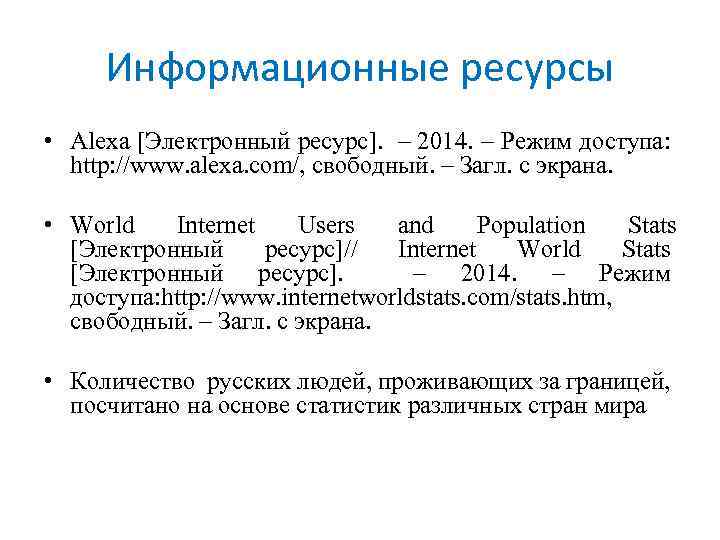 Информационные ресурсы

• Alexa [Электронный ресурс]. – 2014. – Режим доступа: http://www.alexa.com/, свободный. – Загл. с экрана.

• World Internet Users and Population Stats [Электронный ресурс]// Internet World Stats [Электронный ресурс]. – 2014. – Режим доступа:http://www.internetworldstats.com/stats.htm, свободный. – Загл. с экрана.

• Количество русских людей, проживающих за границей, посчитано на основе статистик различных стран мира